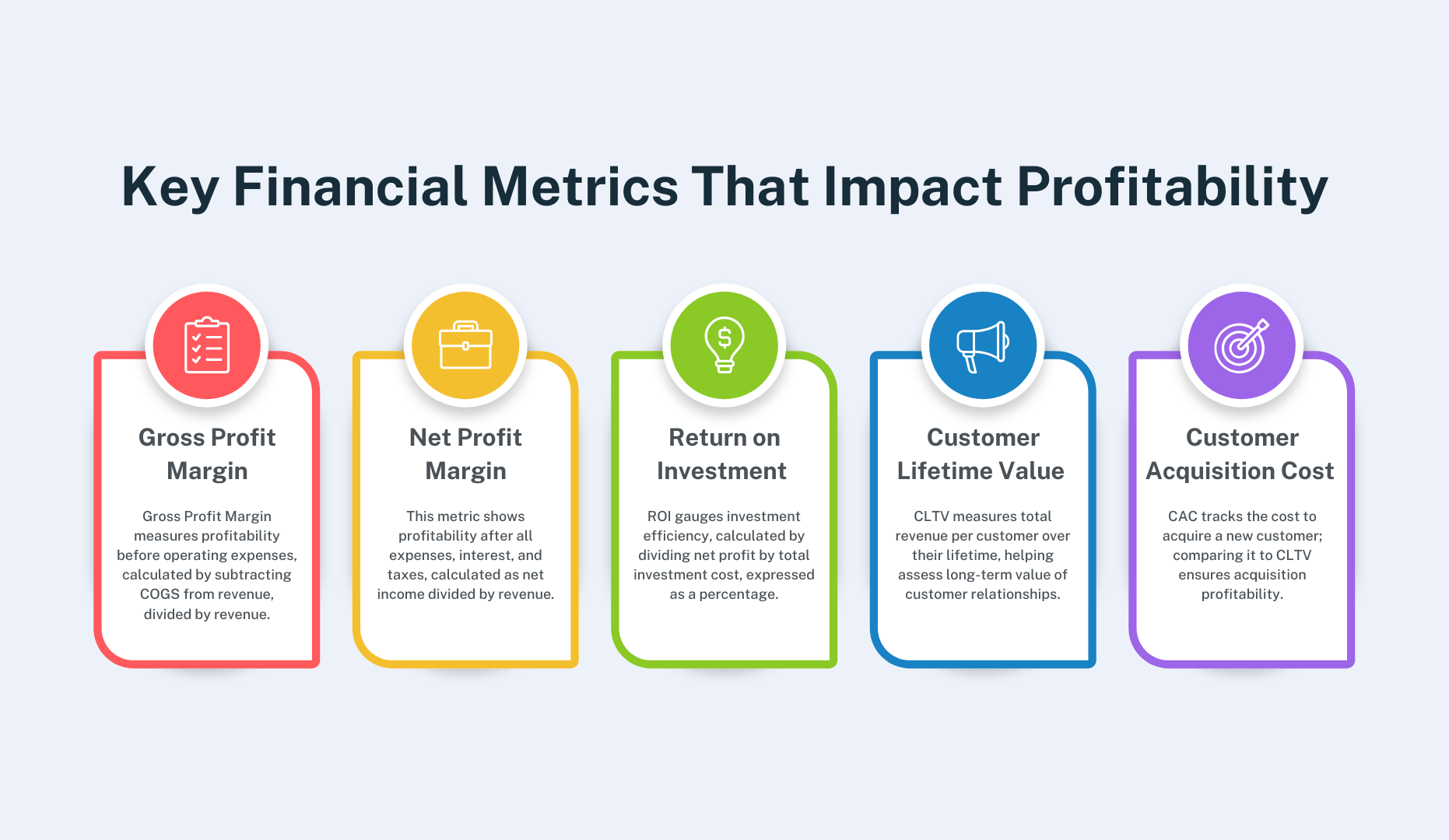 Key Financial Metrics That Impact Profitability

Gross Profit Margin

Gross Profit Margin measures profitability before operating expenses, calculated by subtracting COGS from revenue, divided by revenue.

Net Profit Margin

This metric shows profitability after all expenses, interest, and taxes, calculated as net income divided by revenue.

Return on Investment

ROI gauges investment efficiency, calculated by dividing net profit by total investment cost, expressed as a percentage.

Customer Lifetime Value

CLTV measures total revenue per customer over their lifetime, helping assess long-term value of customer relationships.

Customer Acquisition Cost

CAC tracks the cost to acquire a new customer; comparing it to CLTV ensures acquisition profitability.